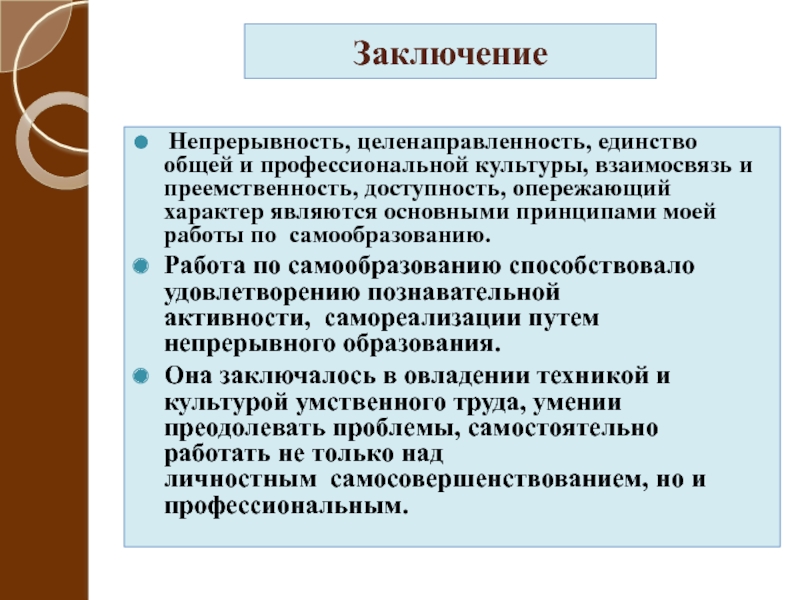 Заключение

Непрерывность, целенаправленность, единство общей и профессиональной культуры, взаимосвязь и преемственность, доступность, опережающий характер являются основными принципами моей работы по самообразованию.

Работа по самообразованию способствовало удовлетворению познавательной активности, самореализации путем непрерывного образования.

Она заключалось в овладении техникой и культурой умственного труда, умении преодолевать проблемы, самостоятельно работать не только над личностным самосовершенствованием, но и профессиональным.